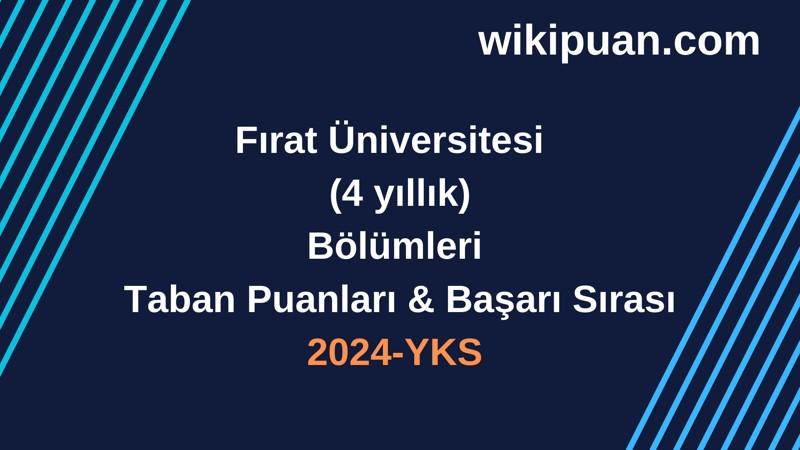 wikipuan.com

Fırat Üniversitesi
(4 yıllık)
Bölümleri
Taban Puanları & Başarı Sırası
2024-YKS